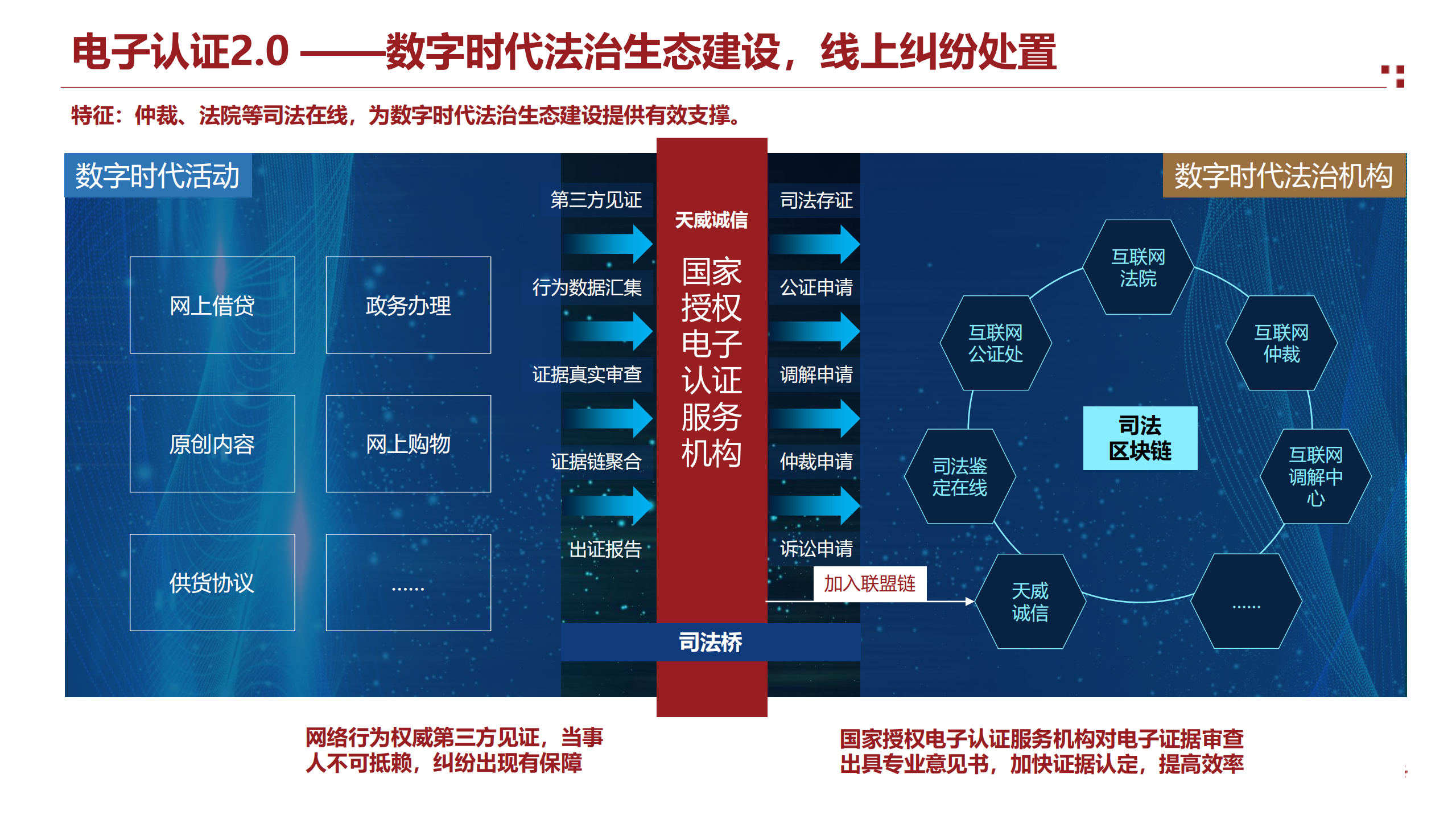 电子认证2.0 ——数字时代法治生态建设，线上纠纷处置

特征：仲裁、法院等司法在线，为数字时代法治生态建设提供有效支撑。

数字时代活动

网上借贷

政务办理

原创内容

网上购物

供货协议

……

第三方见证

行为数据汇集

证据真实审查

证据链聚合

出证报告

天威诚信

国家授权电子认证服务机构

司法桥

司法存证

公证申请

调解申请

仲裁申请

诉讼申请

加入联盟链

数字时代法治机构

互联网法院

互联网公证处

互联网仲裁

司法区块链

司法鉴定在线

互联网调解中心

天威诚信

……

网络行为权威第三方见证，当事人不可抵赖，纠纷出现有保障

国家授权电子认证服务机构对电子证据审查出具专业意见书，加快证据认定，提高效率